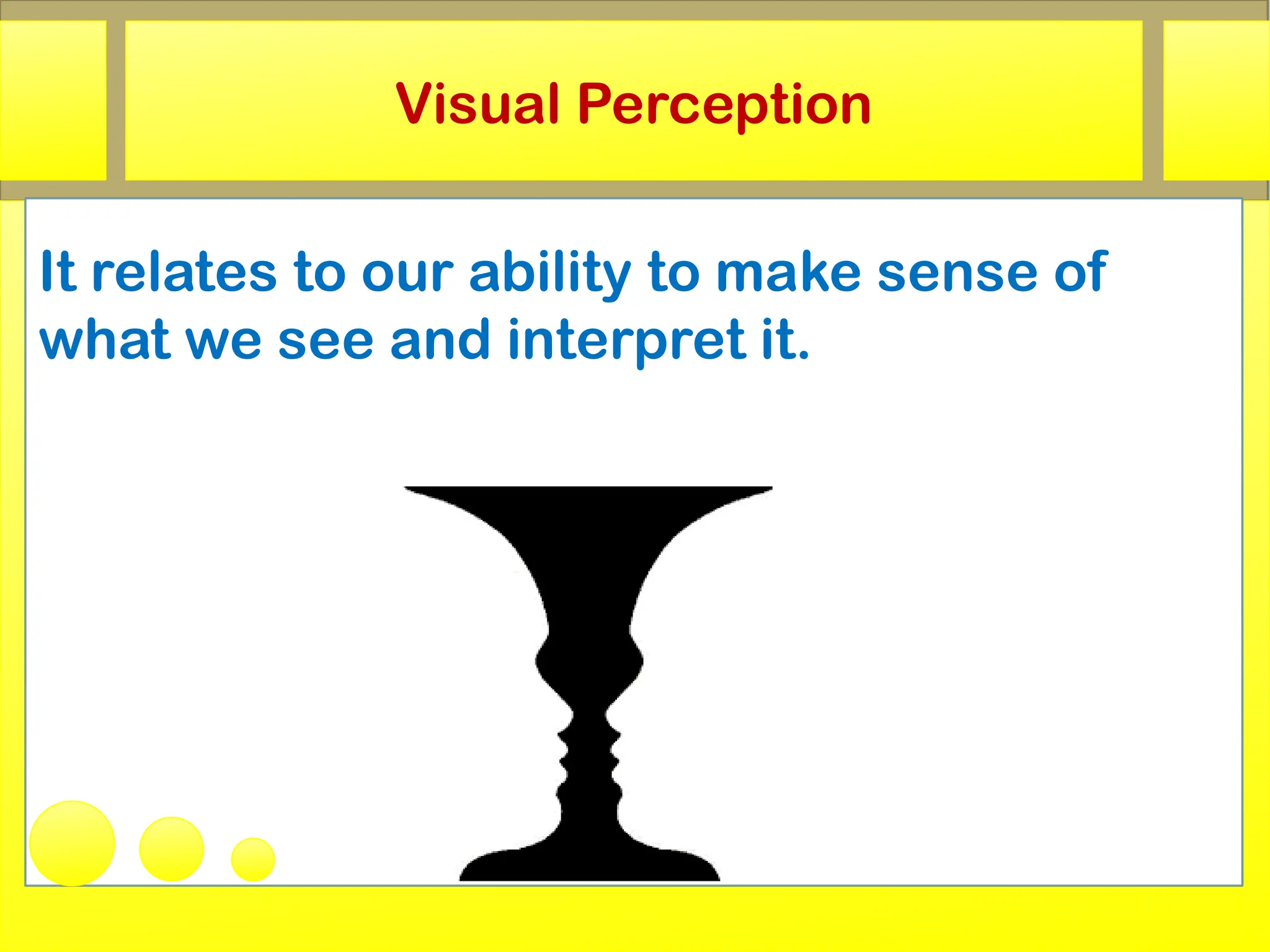 Visual Perception

It relates to our ability to make sense of what we see and interpret it.